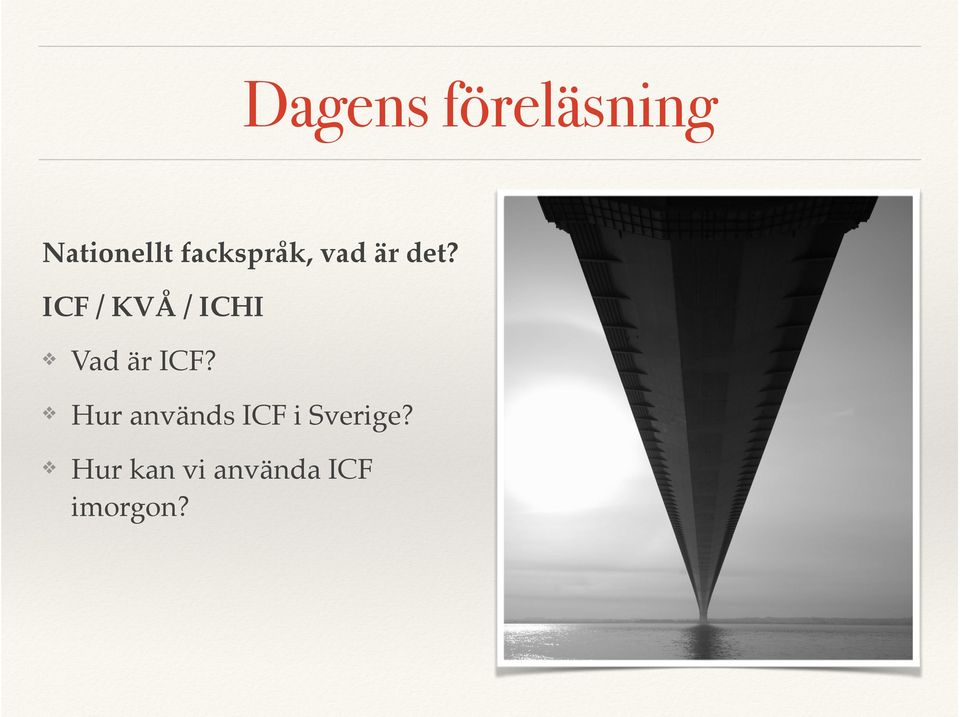 Dagens föreläsning

Nationellt fackspråk, vad är det?

ICF / KVÅ / ICHI

❖ Vad är ICF?

❖ Hur används ICF i Sverige?

❖ Hur kan vi använda ICF imorgon?